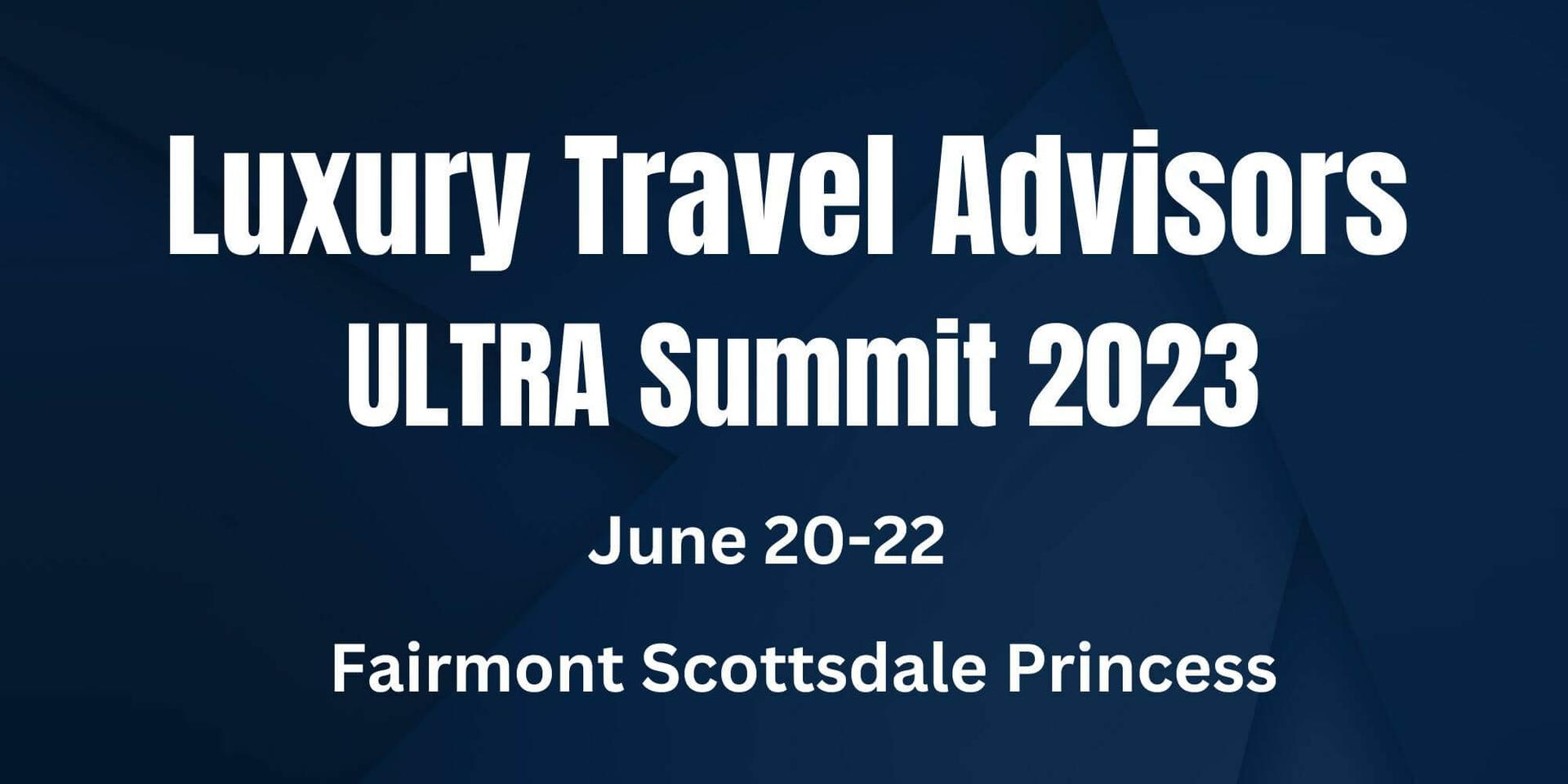 Luxury Travel Advisors ULTRA Summit 2023

June 20-22

Fairmont Scottsdale Princess